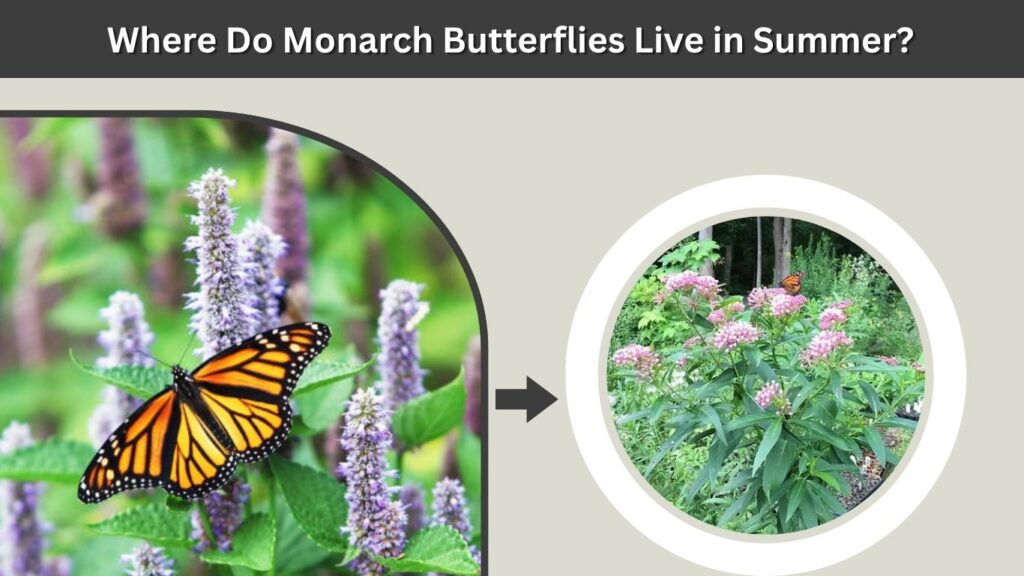 Where Do Monarch Butterflies Live in Summer?